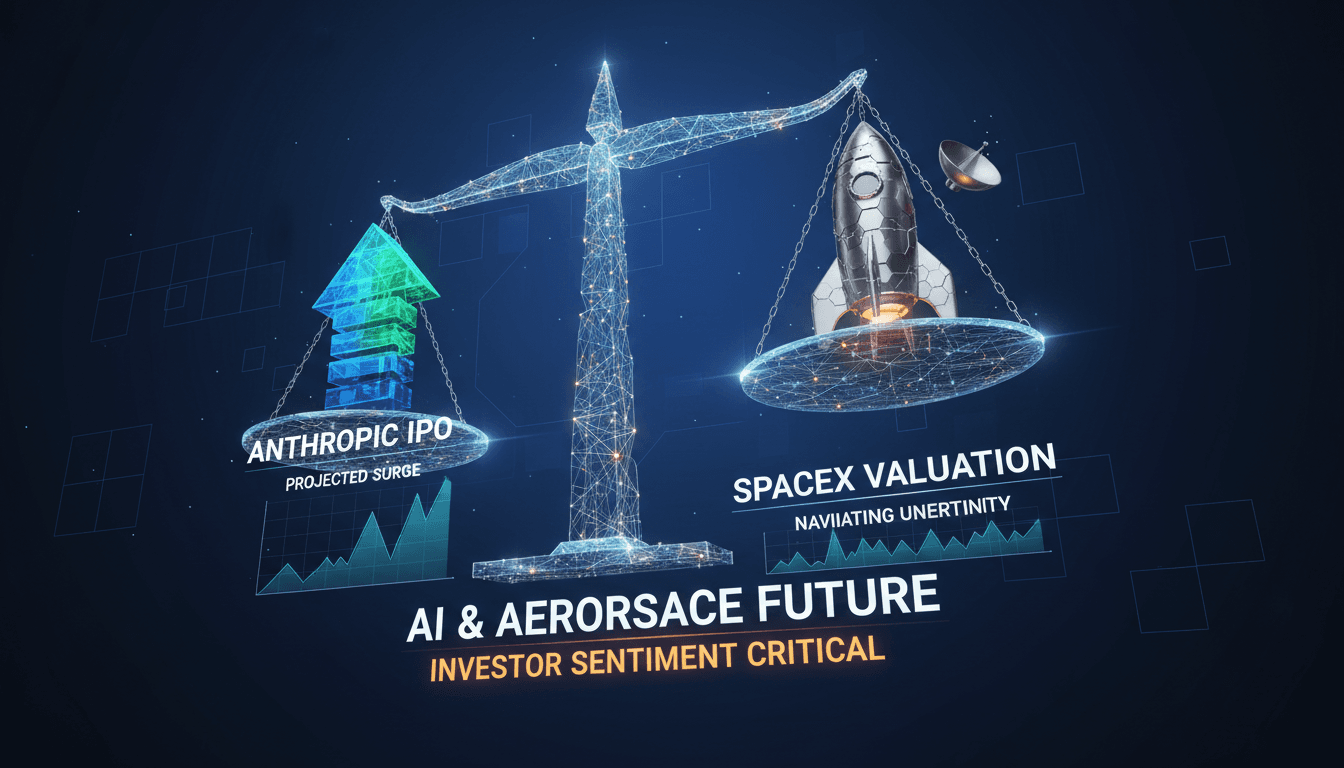 ANTHROPIC IPO
PROJECTED SURGE

SPACEX VALUATION
NAVIIATING UNERTINITY

AI & AERORSACE FUTURE
INVESTOR SENTIMENT CRITICAL